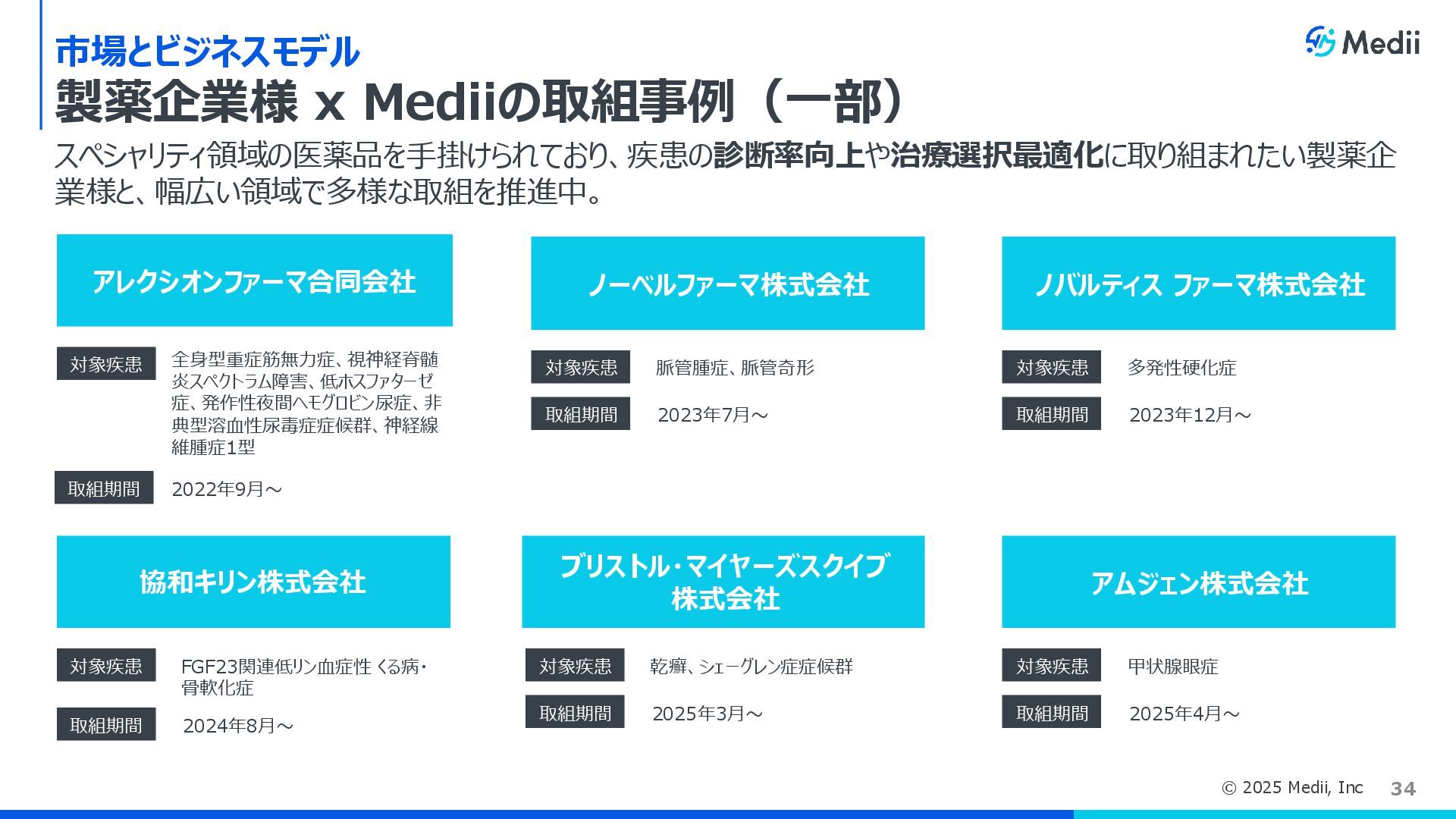 市場とビジネスモデル

Medii

製薬企業様 x Mediiの取組事例（一部）

スペシャリティ領域の医薬品を手掛けられており、疾患の診断率向上や治療選択最適化に取り組まれたい製薬企業様と、幅広い領域で多様な取組を推進中。

アレクシオンファーマ合同会社

対象疾患 全身型重症筋無力症、視神経脊髄炎スペクトラム障害、低ホスファターゼ症、発作性夜間ヘモグロビン尿症、非典型溶血性尿毒症症候群、神経線維腫症1型

取組期間 2022年9月～

ノーベルファーマ株式会社

対象疾患 脈管腫症、脈管奇形

取組期間 2023年7月～

ノバルティス ファーマ株式会社

対象疾患 多発性硬化症

取組期間 2023年12月～

協和キリン株式会社

対象疾患 FGF23関連低リン血症性 くる病・骨軟化症

取組期間 2024年8月～

ブリストル・マイヤーズスクイブ株式会社

対象疾患 乾癬、シェーグレン症症候群

取組期間 2025年3月～

アムジェン株式会社

対象疾患 甲状腺眼症

取組期間 2025年4月～

© 2025 Medii, Inc 34